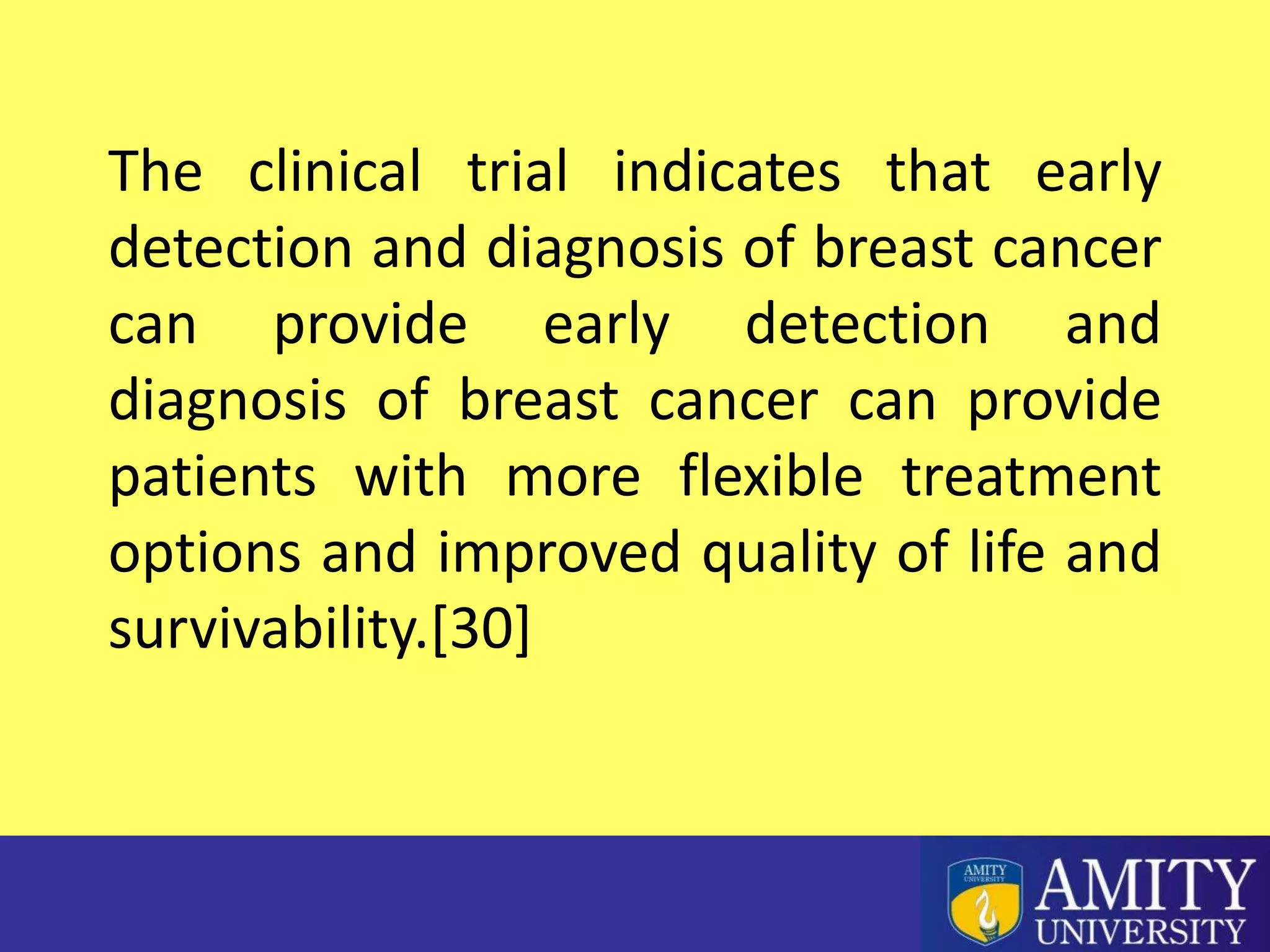 The clinical trial indicates that early detection and diagnosis of breast cancer can provide early detection and diagnosis of breast cancer can provide patients with more flexible treatment options and improved quality of life and survivability.[30]

AMITY UNIVERSITY

AMITY
UNIVERSITY